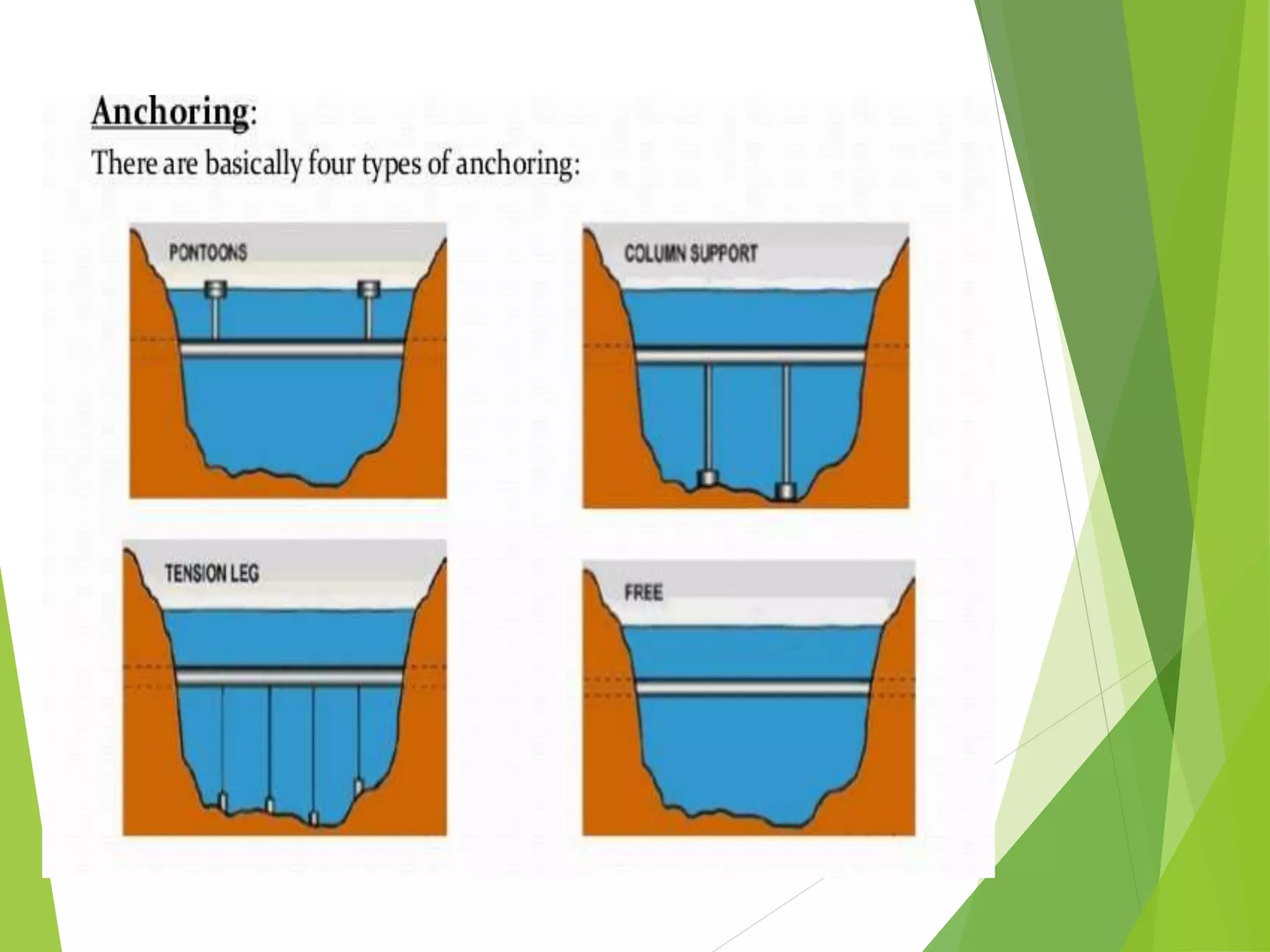 Anchoring:
There are basically four types of anchoring:

PONTOONS

COLUMN SUPPORT

TENSION LEG

FREE